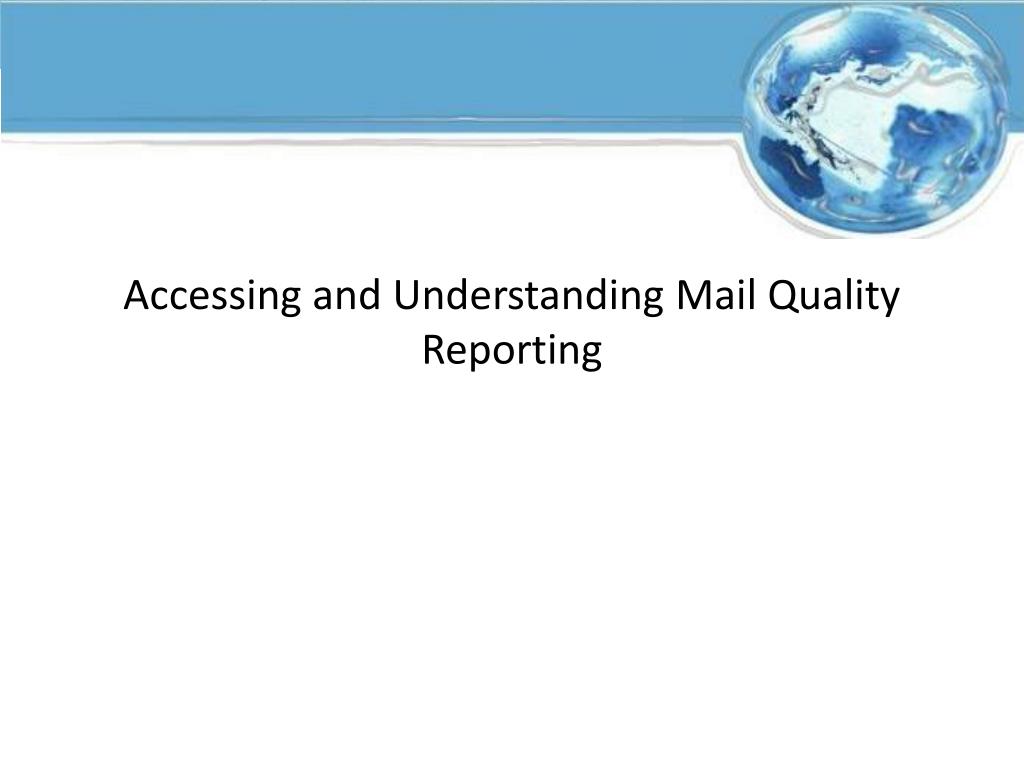 Accessing and Understanding Mail Quality Reporting